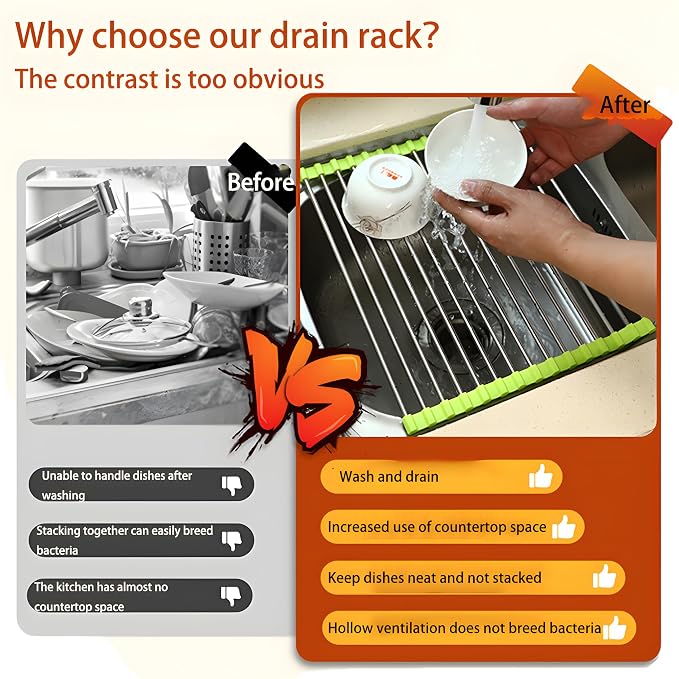 Why choose our drain rack?

The contrast is too obvious

Before

After

VS

Unable to handle dishes after washing

Stacking together can easily breed bacteria

The kitchen has almost no countertop space

Wash and drain

Increased use of countertop space

Keep dishes neat and not stacked

Hollow ventilation does not breed bacteria